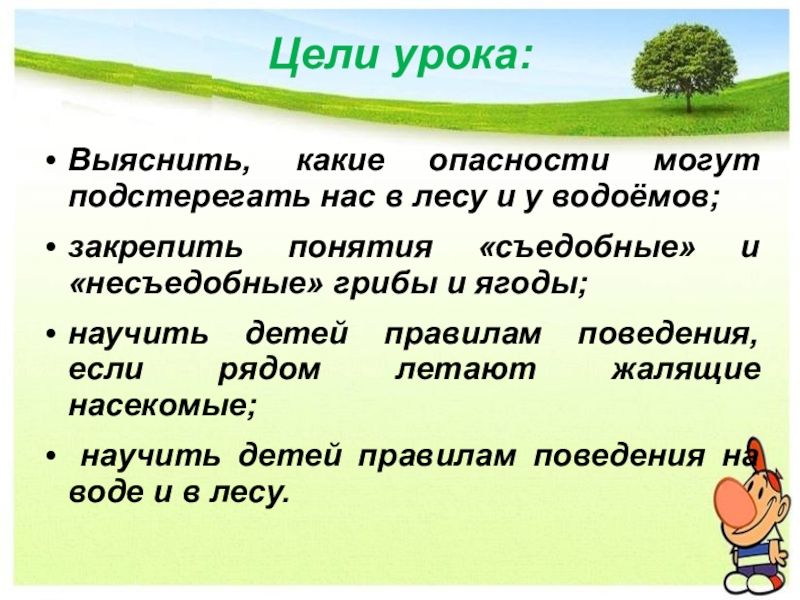 Цели урока:

• Выяснить, какие опасности могут подстерегать нас в лесу и у водоёмов;

• закрепить понятия «съедобные» и «несъедобные» грибы и ягоды;

• научить детей правилам поведения, если рядом летают жалящие насекомые;

• научить детей правилам поведения на воде и в лесу.